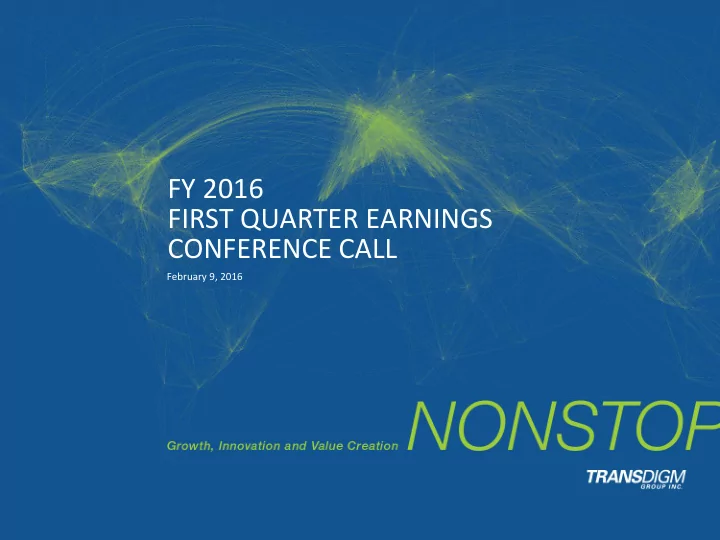 FY 2016
FIRST QUARTER EARNINGS
CONFERENCE CALL

February 9, 2016

Growth, Innovation and Value Creation NONSTOP

TRANSDIGM
GROUP INC.